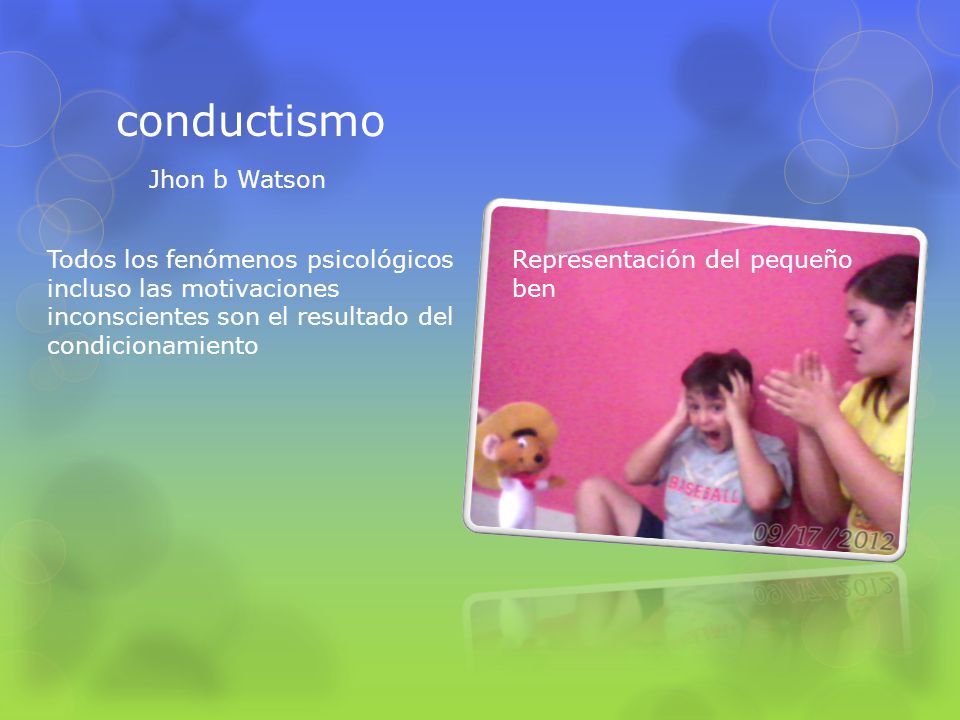 conductismo

Jhon b Watson

Todos los fenómenos psicológicos incluso las motivaciones inconscientes son el resultado del condicionamiento

Representación del pequeño ben

BASEBALL

09/17/2012